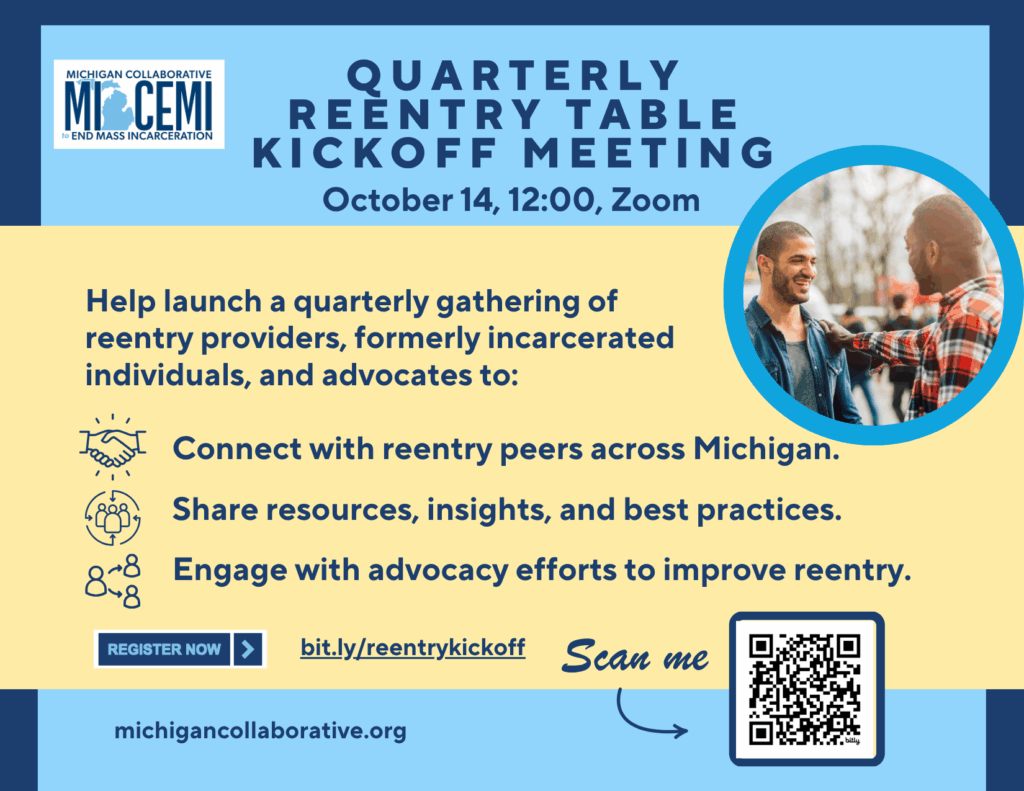 MICHIGAN COLLABORATIVE
MI CEMI
to END MASS INCARCERATION

QUARTERLY REENTRY TABLE KICKOFF MEETING

October 14, 12:00, Zoom

Help launch a quarterly gathering of reentry providers, formerly incarcerated individuals, and advocates to:

Connect with reentry peers across Michigan.

Share resources, insights, and best practices.

Engage with advocacy efforts to improve reentry.

REGISTER NOW

bit.ly/reentrykickoff

Scan me

bitly

michigancollaborative.org